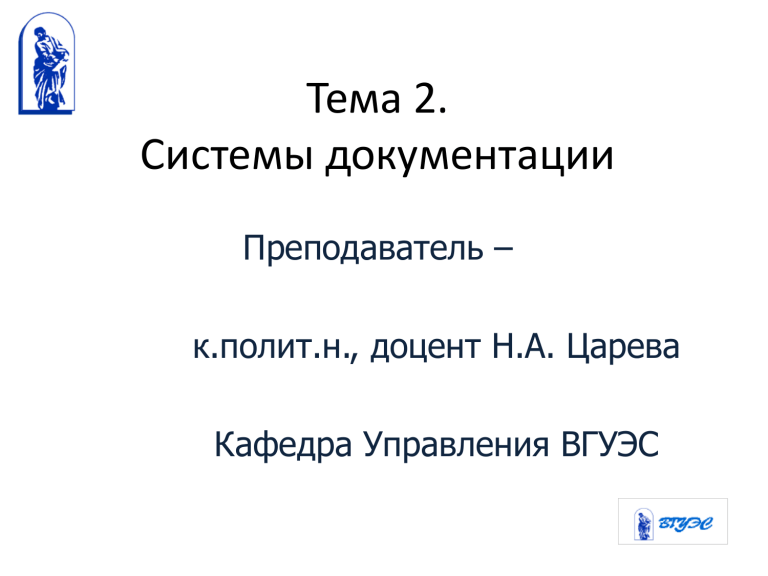 Тема 2.
Системы документации

Преподаватель –

к.полит.н., доцент Н.А. Царева

Кафедра Управления ВГУЭС

ВГУЭС